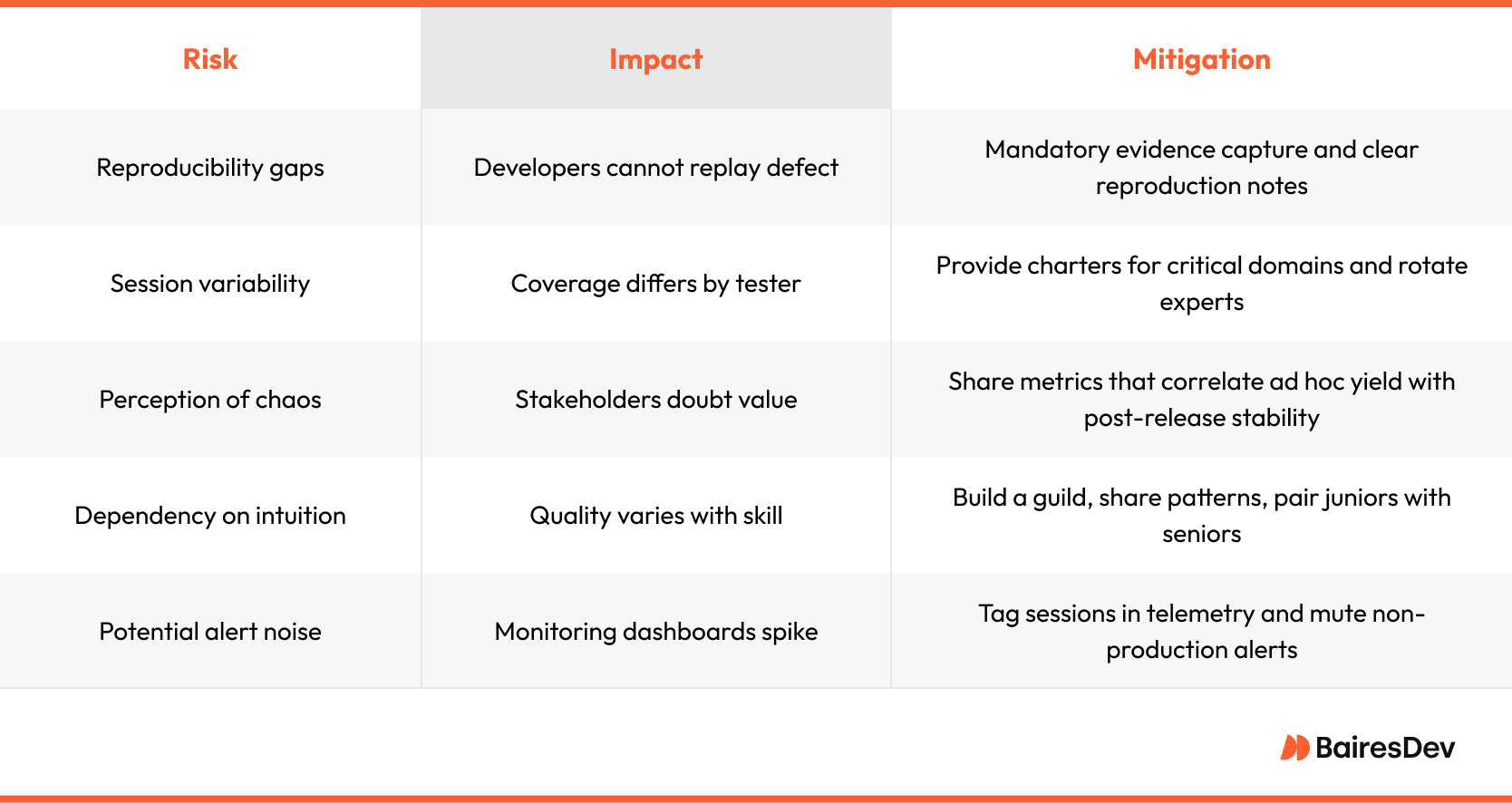 | Risk | Impact | Mitigation |
|---|---|---|
| Reproducibility gaps | Developers cannot replay defect | Mandatory evidence capture and clear reproduction notes |
| Session variability | Coverage differs by tester | Provide charters for critical domains and rotate experts |
| Perception of chaos | Stakeholders doubt value | Share metrics that correlate ad hoc yield with post-release stability |
| Dependency on intuition | Quality varies with skill | Build a guild, share patterns, pair juniors with seniors |
| Potential alert noise | Monitoring dashboards spike | Tag sessions in telemetry and mute non-production alerts |

BairesDev